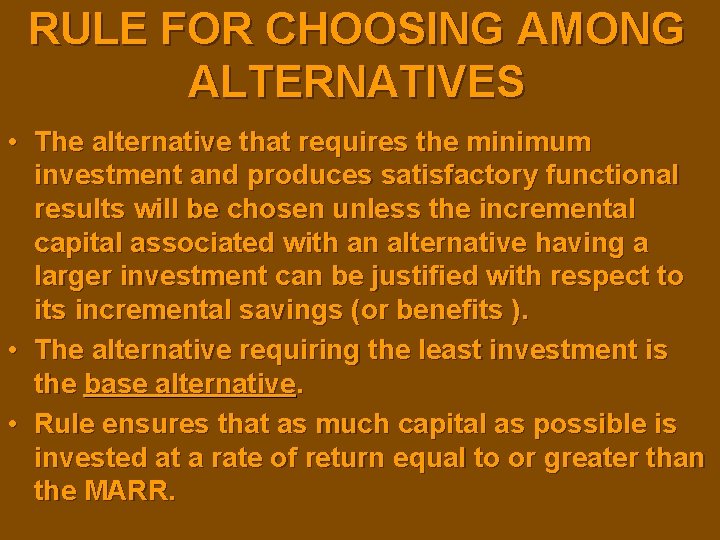 RULE FOR CHOOSING AMONG ALTERNATIVES

• The alternative that requires the minimum investment and produces satisfactory functional results will be chosen unless the incremental capital associated with an alternative having a larger investment can be justified with respect to its incremental savings (or benefits ).

• The alternative requiring the least investment is the base alternative.

• Rule ensures that as much capital as possible is invested at a rate of return equal to or greater than the MARR.